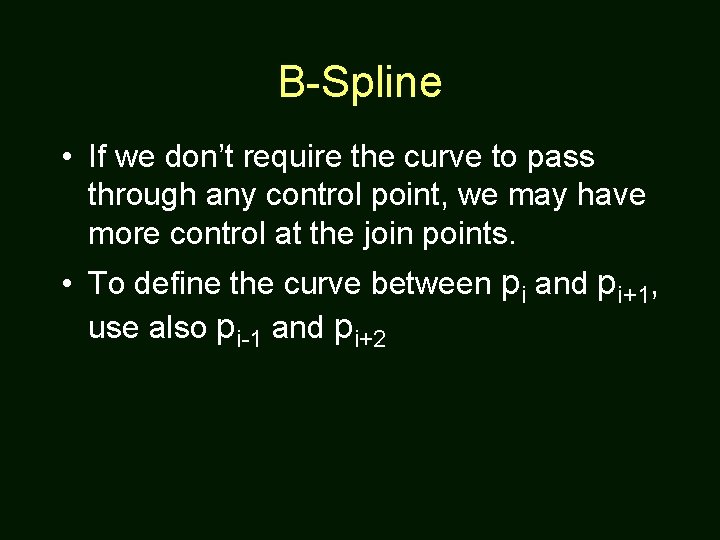 B-Spline

• If we don't require the curve to pass through any control point, we may have more control at the join points.

• To define the curve between $p_i$ and $p_{i+1}$, use also $p_{i-1}$ and $p_{i+2}$